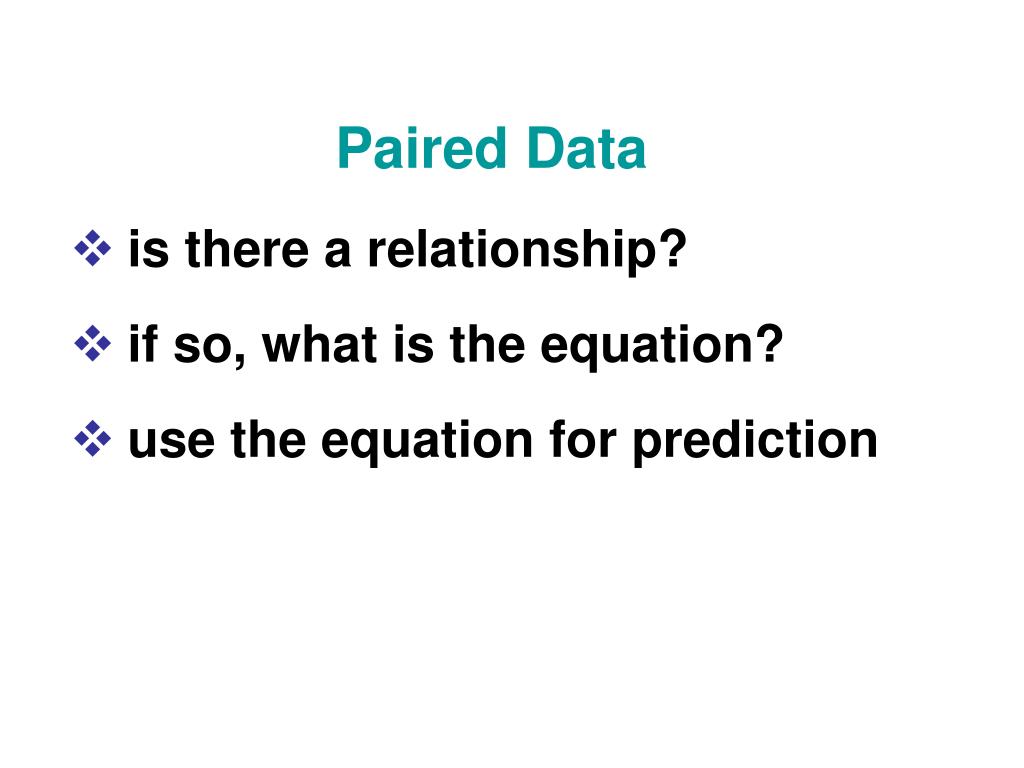 Paired Data

❖ is there a relationship?

❖ if so, what is the equation?

❖ use the equation for prediction